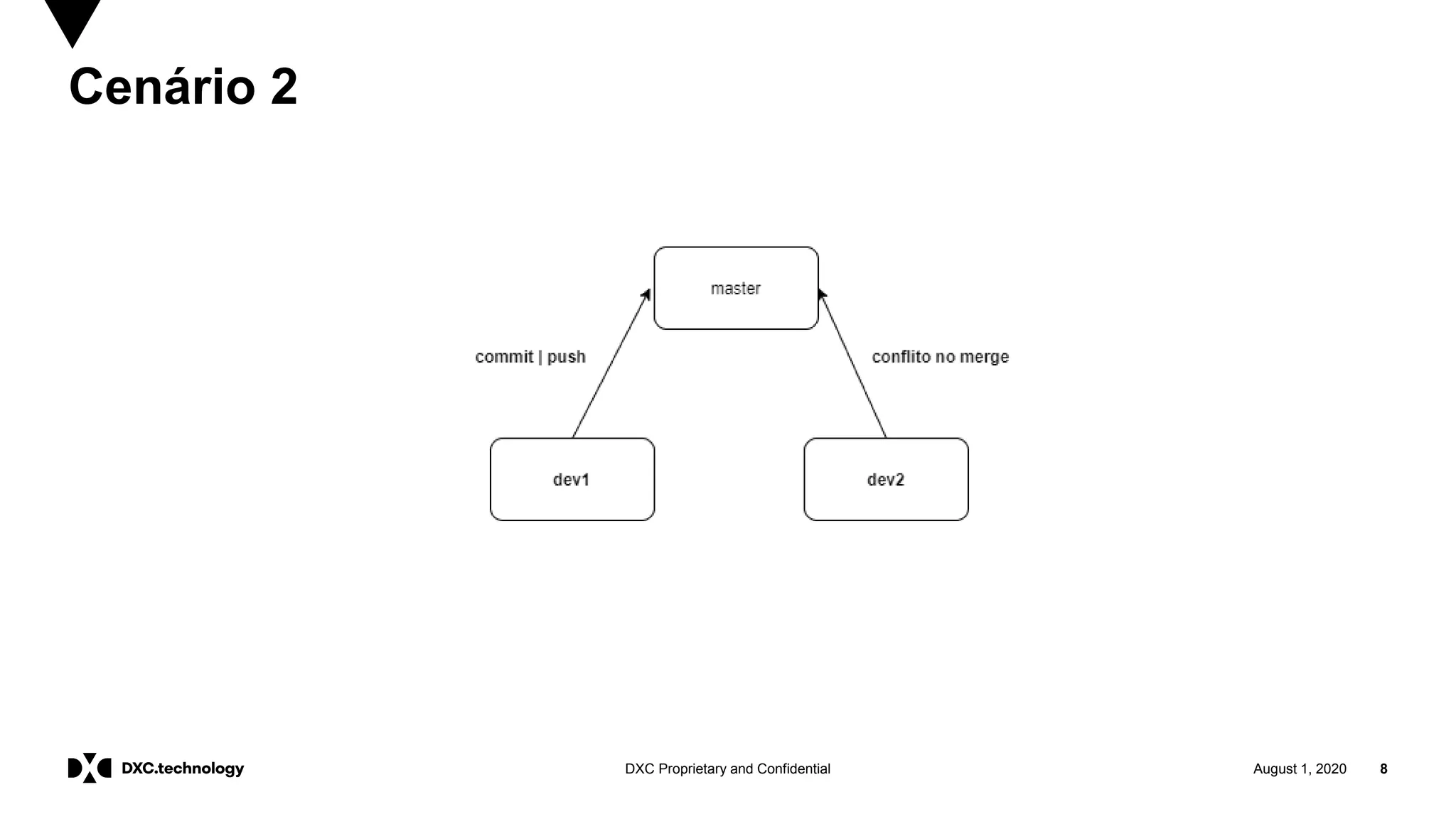 Cenário 2

master

commit | push

conflito no merge

dev1

dev2

DXC.technology

DXC Proprietary and Confidential

August 1, 2020

8